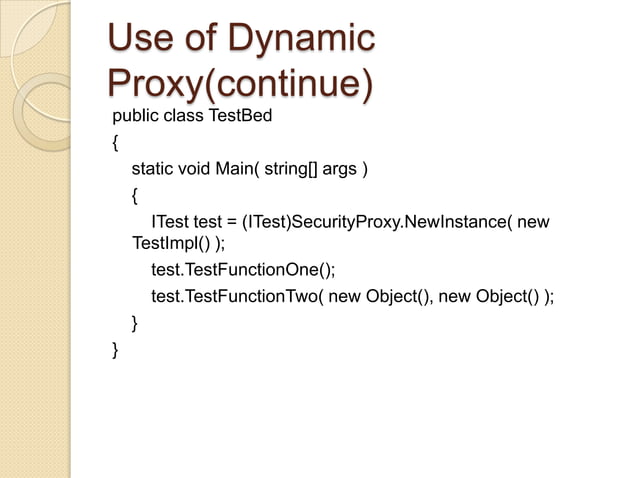 Use of Dynamic Proxy(continue)

public class TestBed
{
static void Main( string[] args )
{
ITest test = (ITest)SecurityProxy.NewInstance( new TestImpl() );
test.TestFunctionOne();
test.TestFunctionTwo( new Object(), new Object() );
}
}